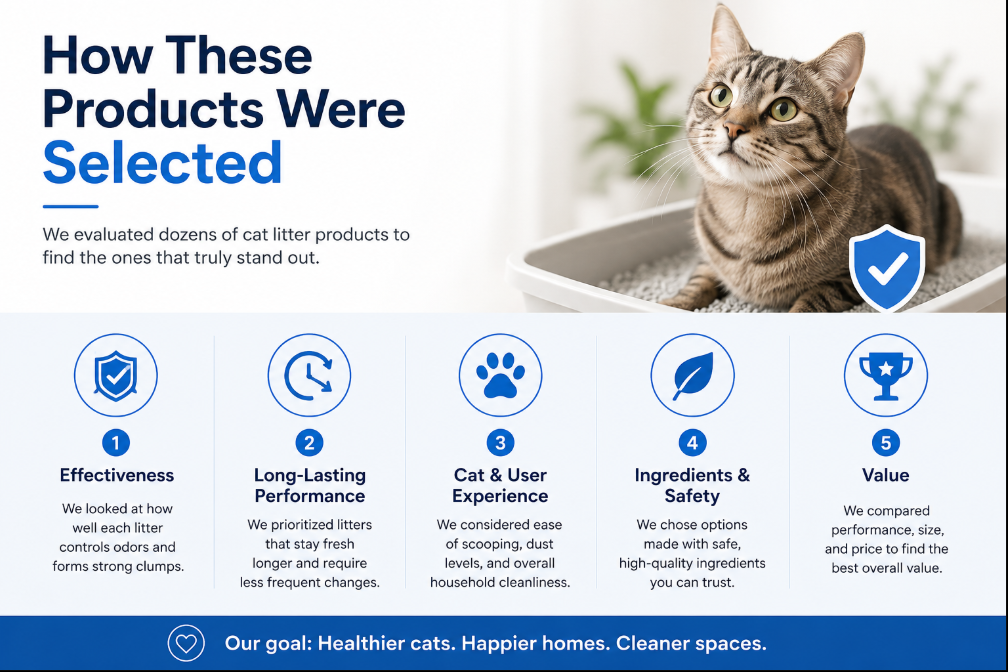 How These Products Were Selected

We evaluated dozens of cat litter products to find the ones that truly stand out.

1
Effectiveness
We looked at how well each litter controls odors and forms strong clumps.

2
Long-Lasting Performance
We prioritized litters that stay fresh longer and require less frequent changes.

3
Cat & User Experience
We considered ease of scooping, dust levels, and overall household cleanliness.

4
Ingredients & Safety
We chose options made with safe, high-quality ingredients you can trust.

5
Value
We compared performance, size, and price to find the best overall value.

Our goal: Healthier cats. Happier homes. Cleaner spaces.